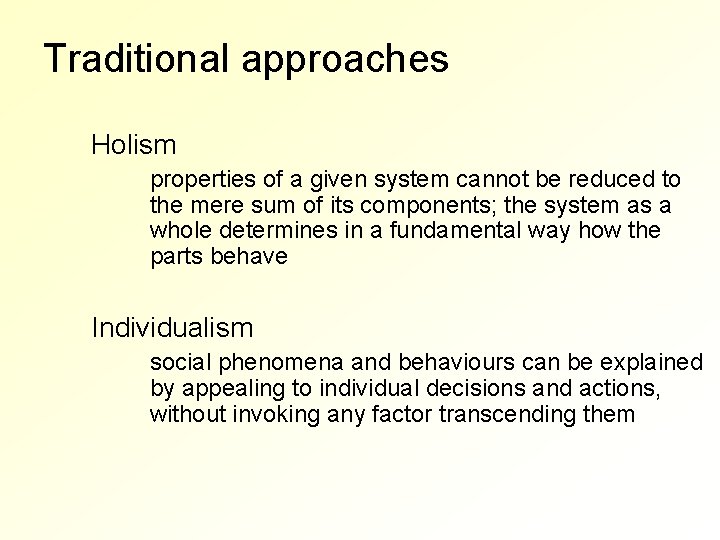 Traditional approaches

Holism

properties of a given system cannot be reduced to the mere sum of its components; the system as a whole determines in a fundamental way how the parts behave

Individualism

social phenomena and behaviours can be explained by appealing to individual decisions and actions, without invoking any factor transcending them